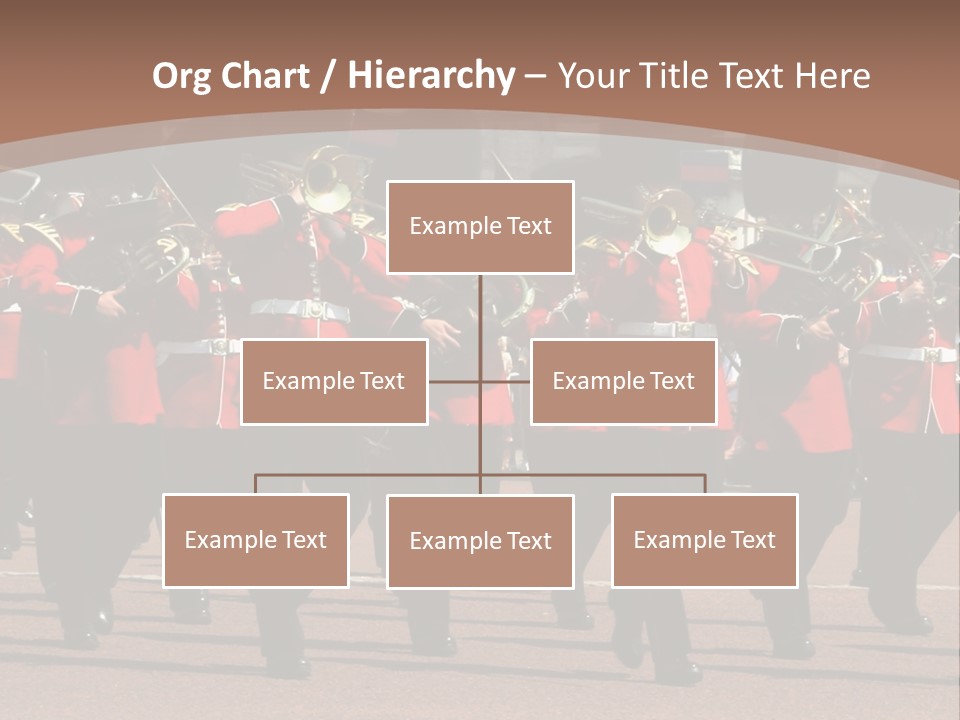 Org Chart / Hierarchy – Your Title Text Here

Example Text

Example Text

Example Text

Example Text

Example Text

Example Text